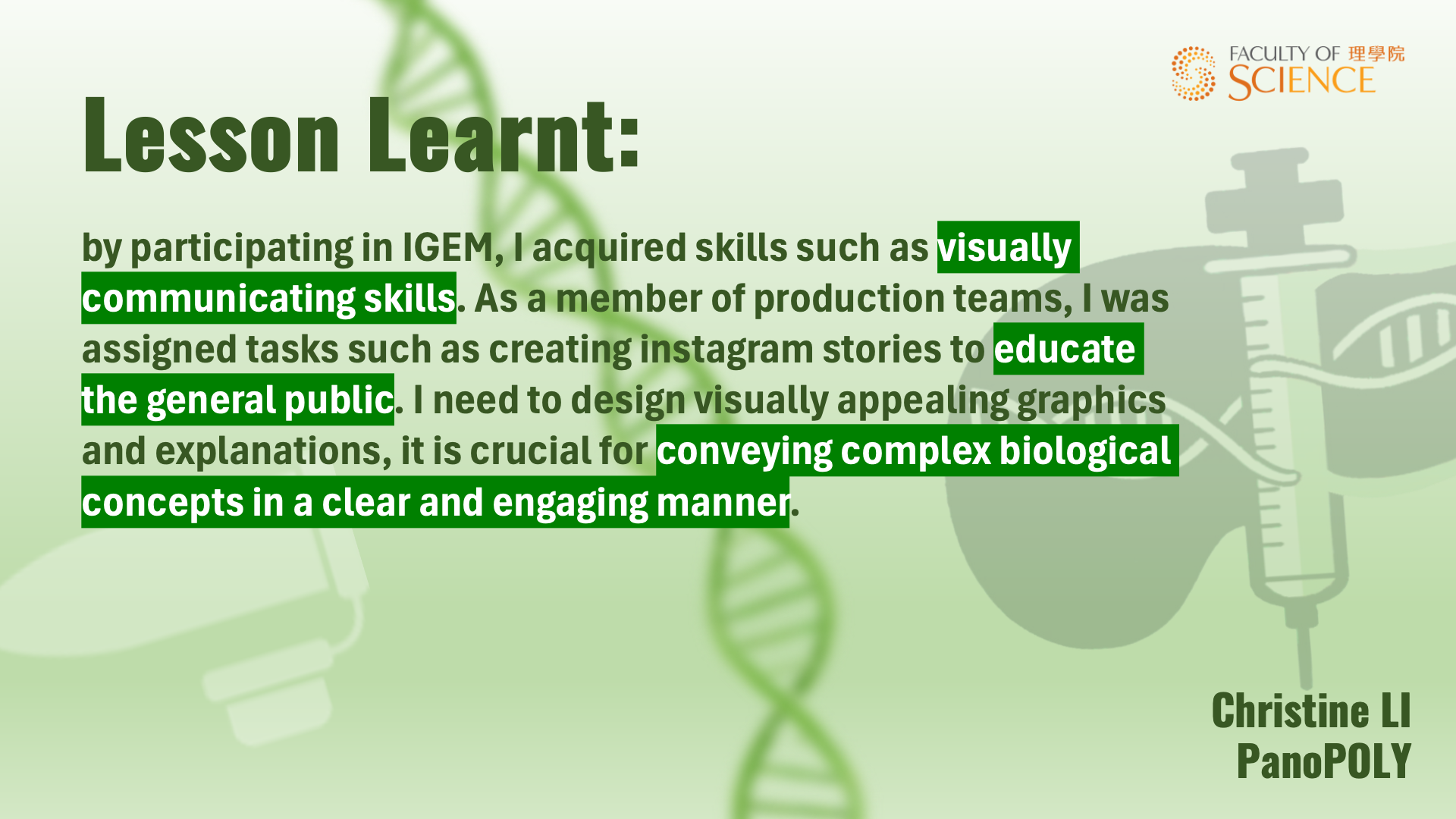 FACULTY OF 理學院
SCIENCE

Lesson Learnt:

by participating in IGEM, I acquired skills such as visually communicating skills. As a member of production teams, I was assigned tasks such as creating instagram stories to educate the general public. I need to design visually appealing graphics and explanations, it is crucial for conveying complex biological concepts in a clear and engaging manner.

Christine LI
PanoPOLY